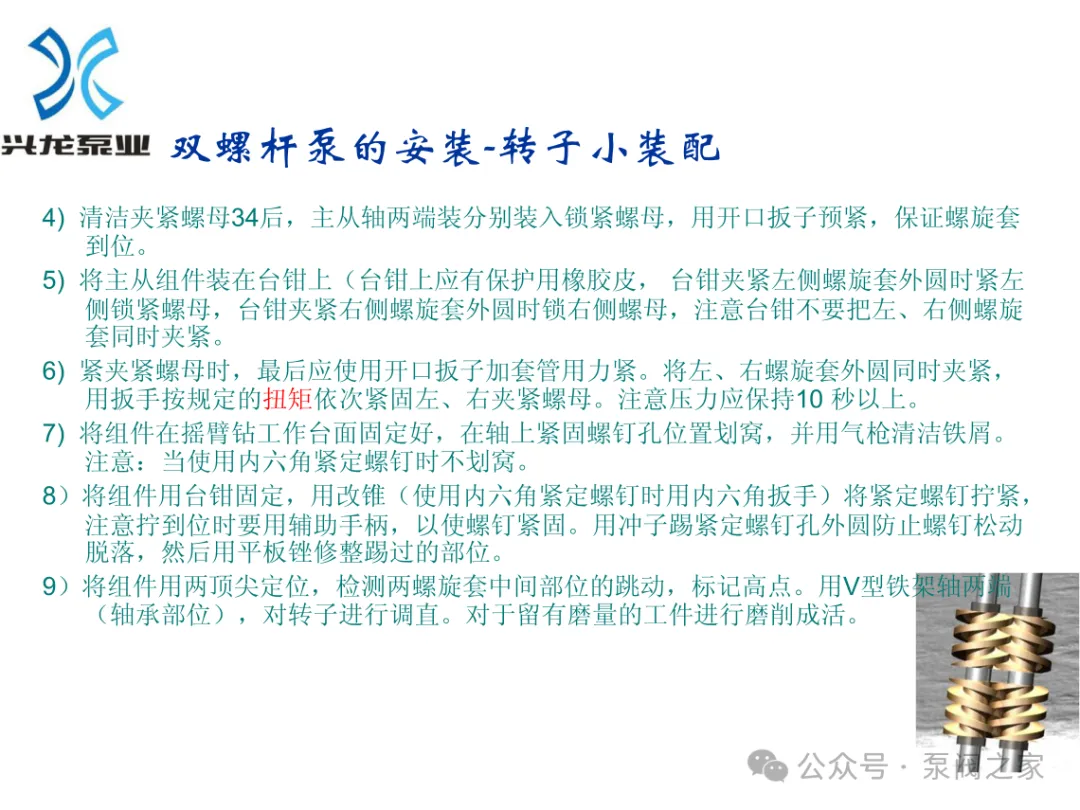 兴龙泵业

双螺杆泵的安装-转子小装配

4) 清洁夹紧螺母34后，主从轴两端装分别装入锁紧螺母，用开口扳子预紧，保证螺旋套到位。

5) 将主从组件装在台钳上（台钳上应有保护用橡胶皮， 台钳夹紧左侧螺旋套外圆时紧左侧锁紧螺母，台钳夹紧右侧螺旋套外圆时锁右侧螺母，注意台钳不要把左、右侧螺旋套同时夹紧。

6) 紧夹紧螺母时，最后应使用开口扳子加套管用力紧。将左、右螺旋套外圆同时夹紧，用扳手按规定的扭矩依次紧固左、右夹紧螺母。注意压力应保持10 秒以上。

7) 将组件在摇臂钻工作台面固定好，在轴上紧固螺钉孔位置划窝，并用气枪清洁铁屑。注意：当使用内六角紧定螺钉时不划窝。

8）将组件用台钳固定，用改锥（使用内六角紧定螺钉时用内六角扳手）将紧定螺钉拧紧，注意拧到位时要用辅助手柄，以使螺钉紧固。用冲子踢紧定螺钉孔外圆防止螺钉松动脱落，然后用平板锉修整踢过的部位。

9）将组件用两顶尖定位，检测两螺旋套中间部位的跳动，标记高点。用V型铁架轴两端（轴承部位），对转子进行调直。对于留有磨量的工件进行磨削成活。

公众号 · 泵阀之家